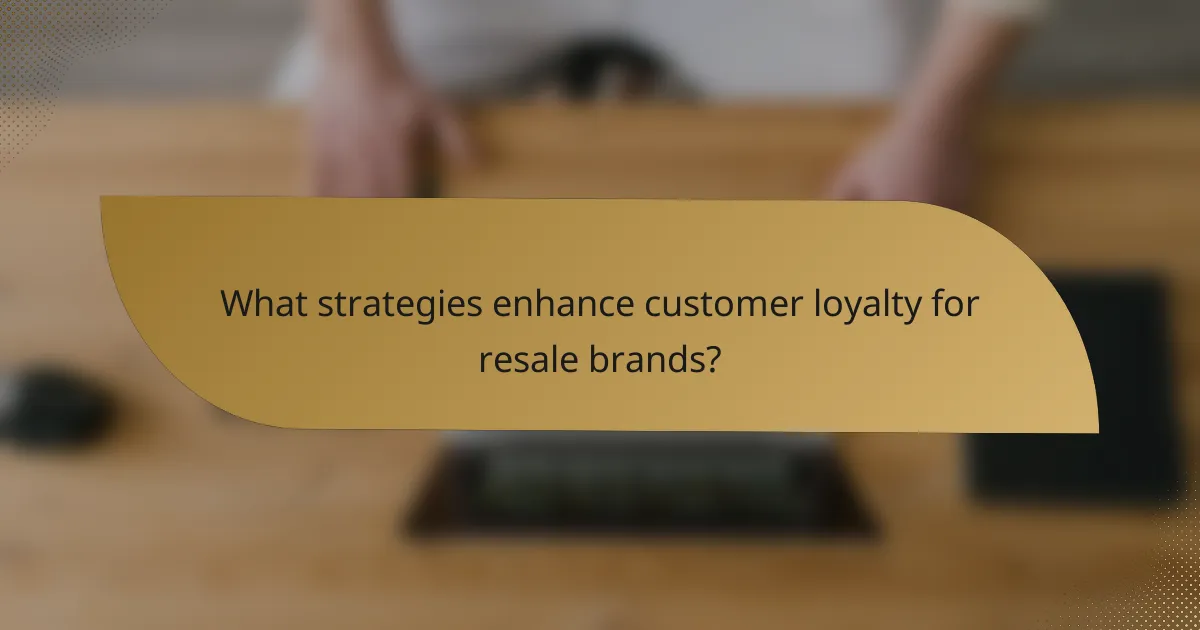 What strategies enhance customer loyalty for resale brands?